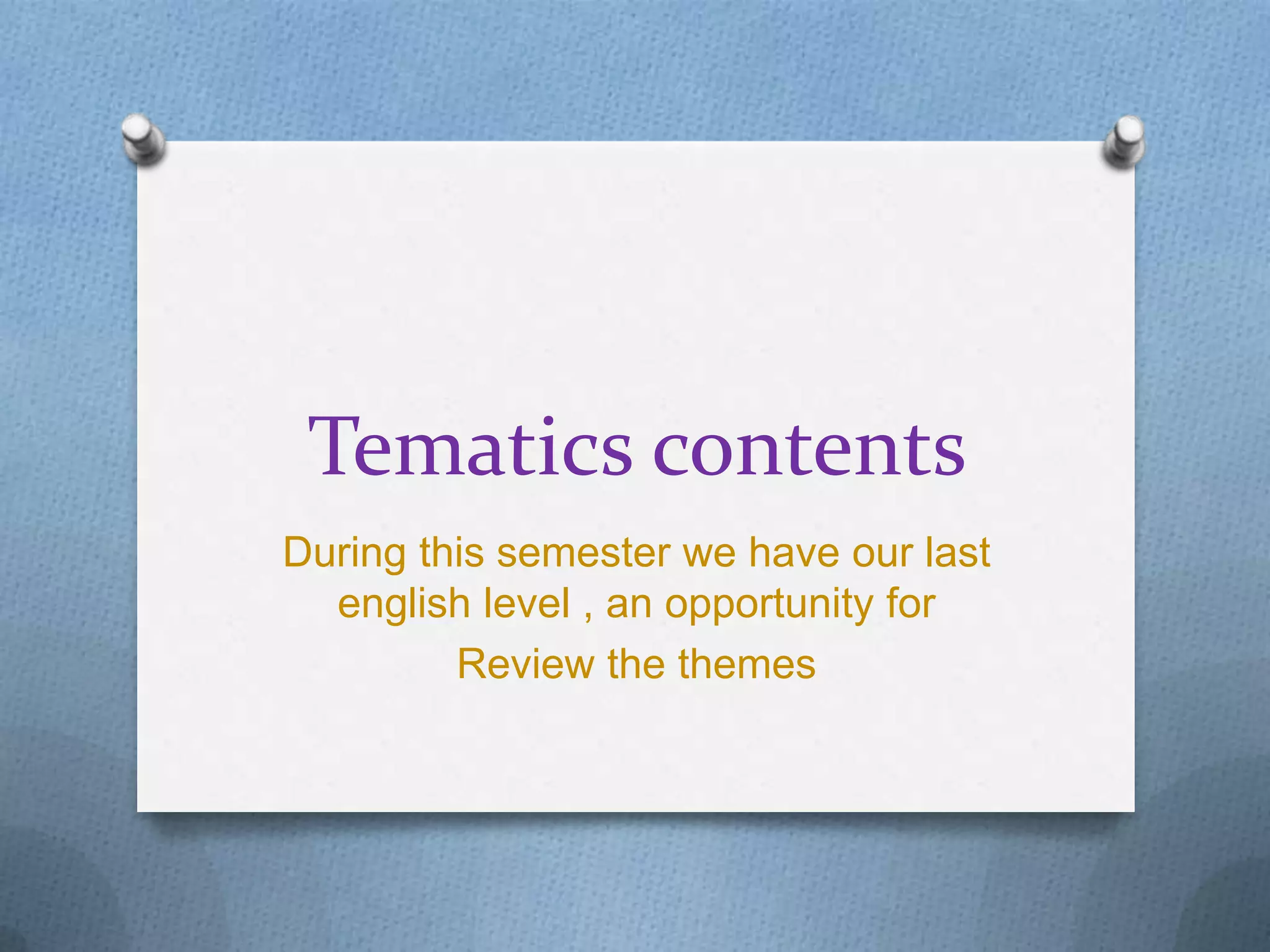 Tematics contents

During this semester we have our last english level , an opportunity for

Review the themes